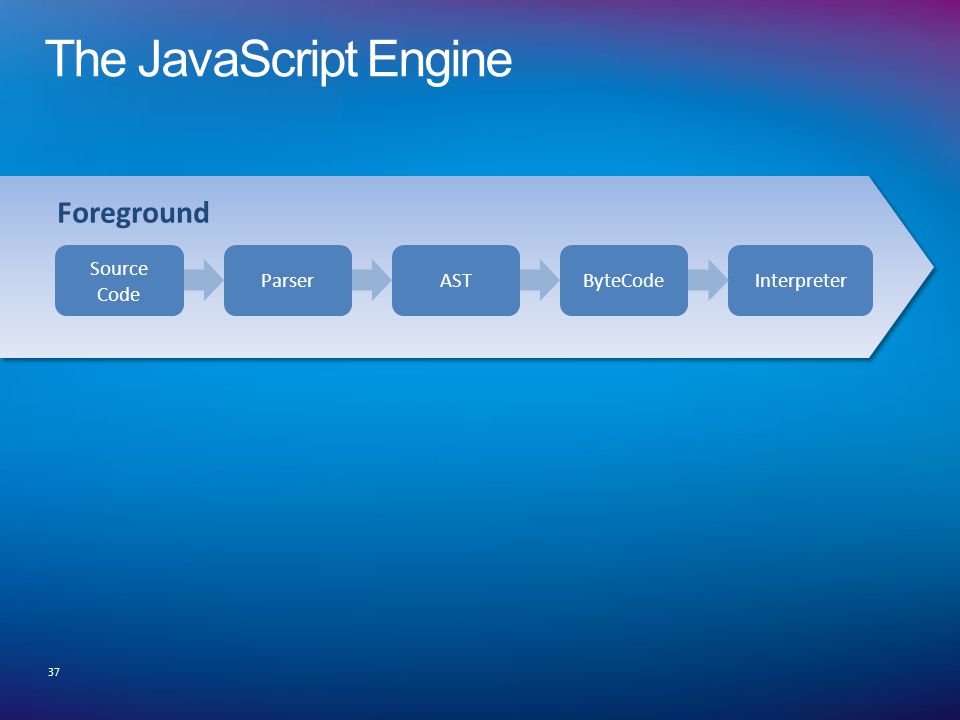 The JavaScript Engine

Foreground

Source Code

Parser

AST

ByteCode

Interpreter

37